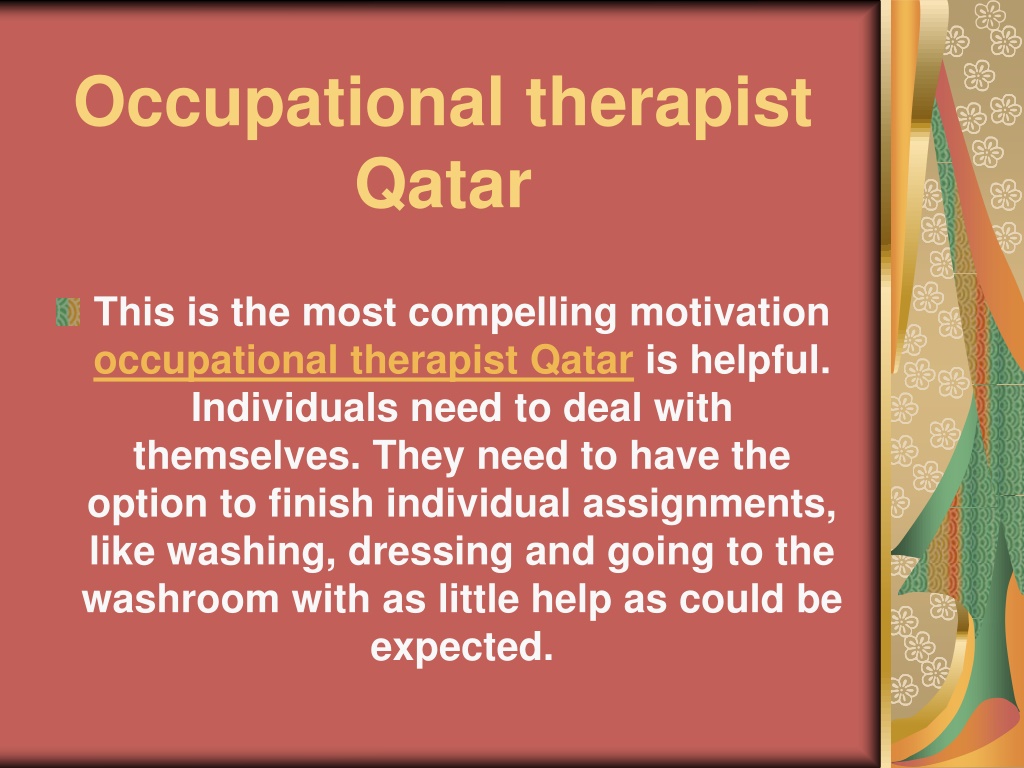 Occupational therapist Qatar

This is the most compelling motivation occupational therapist Qatar is helpful. Individuals need to deal with themselves. They need to have the option to finish individual assignments, like washing, dressing and going to the washroom with as little help as could be expected.